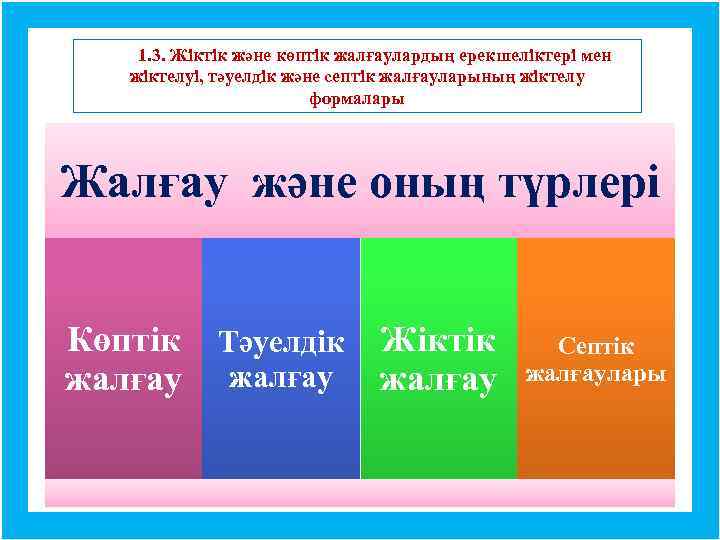 1.3. Жіктік және көптік жалғаулардың ерекшеліктері мен жіктелуі, тәуелдік және септік жалғауларының жіктелу формалары

Жалғау және оның түрлері

Көптік жалғау

Тәуелдік жалғау

Жіктік жалғау

Септік жалғаулары